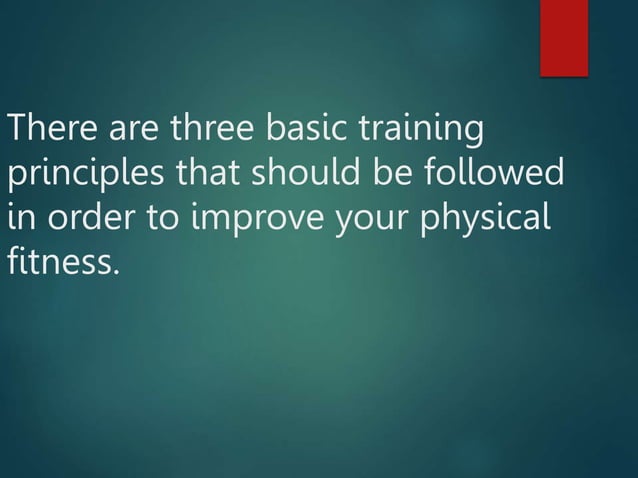 There are three basic training principles that should be followed in order to improve your physical fitness.